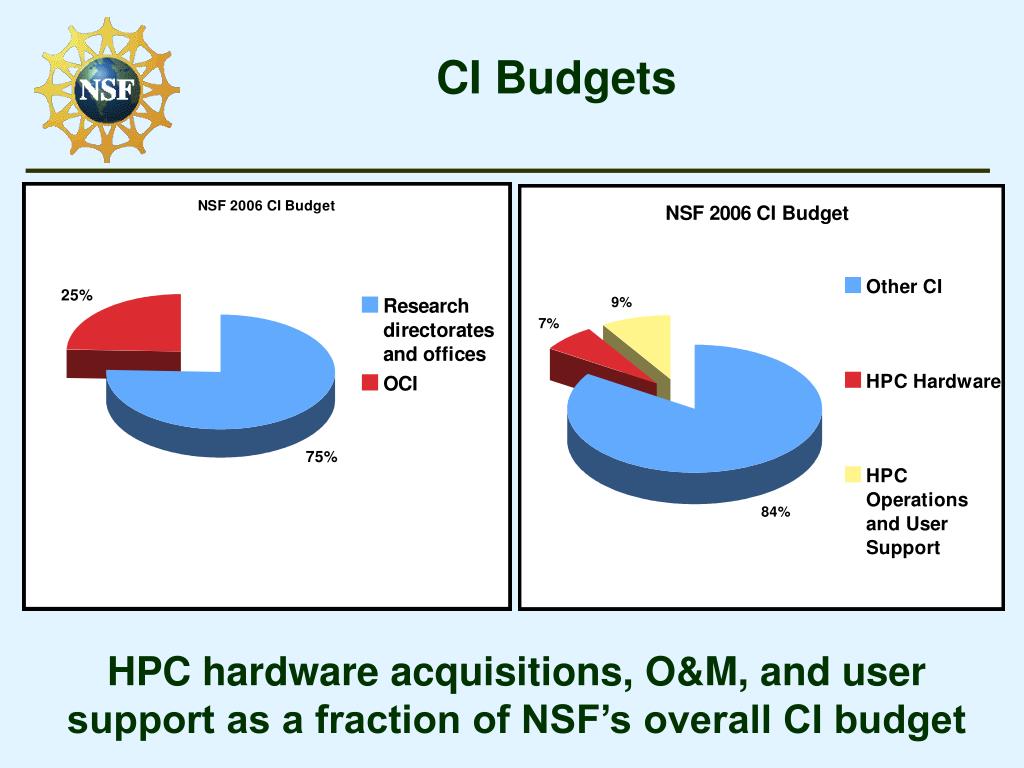 NSF

CI Budgets

NSF 2006 CI Budget

25%

75%

Research directorates and offices

OCI

NSF 2006 CI Budget

9%

7%

84%

Other CI

HPC Hardware

HPC Operations and User Support

HPC hardware acquisitions, O&M, and user support as a fraction of NSF's overall CI budget